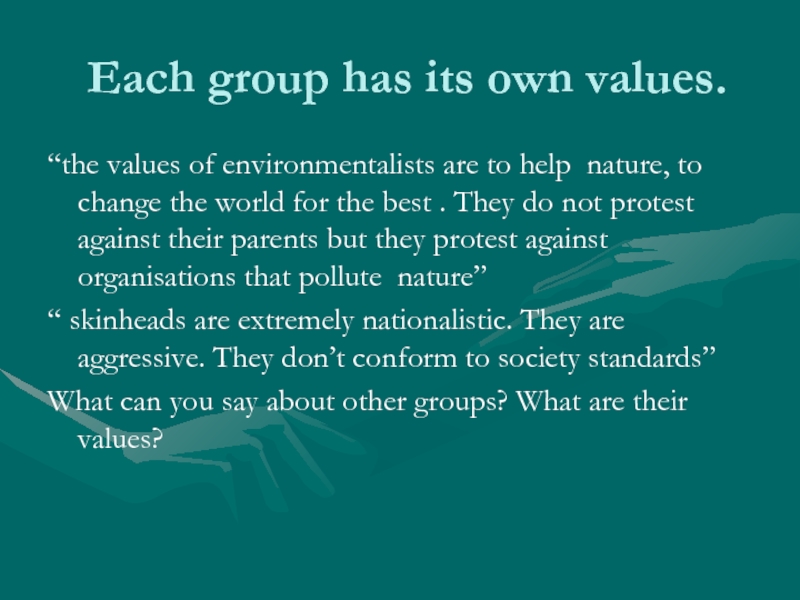 Each group has its own values.

“the values of environmentalists are to help nature, to change the world for the best . They do not protest against their parents but they protest against organisations that pollute nature”

“ skinheads are extremely nationalistic. They are aggressive. They don’t conform to society standards”

What can you say about other groups? What are their values?